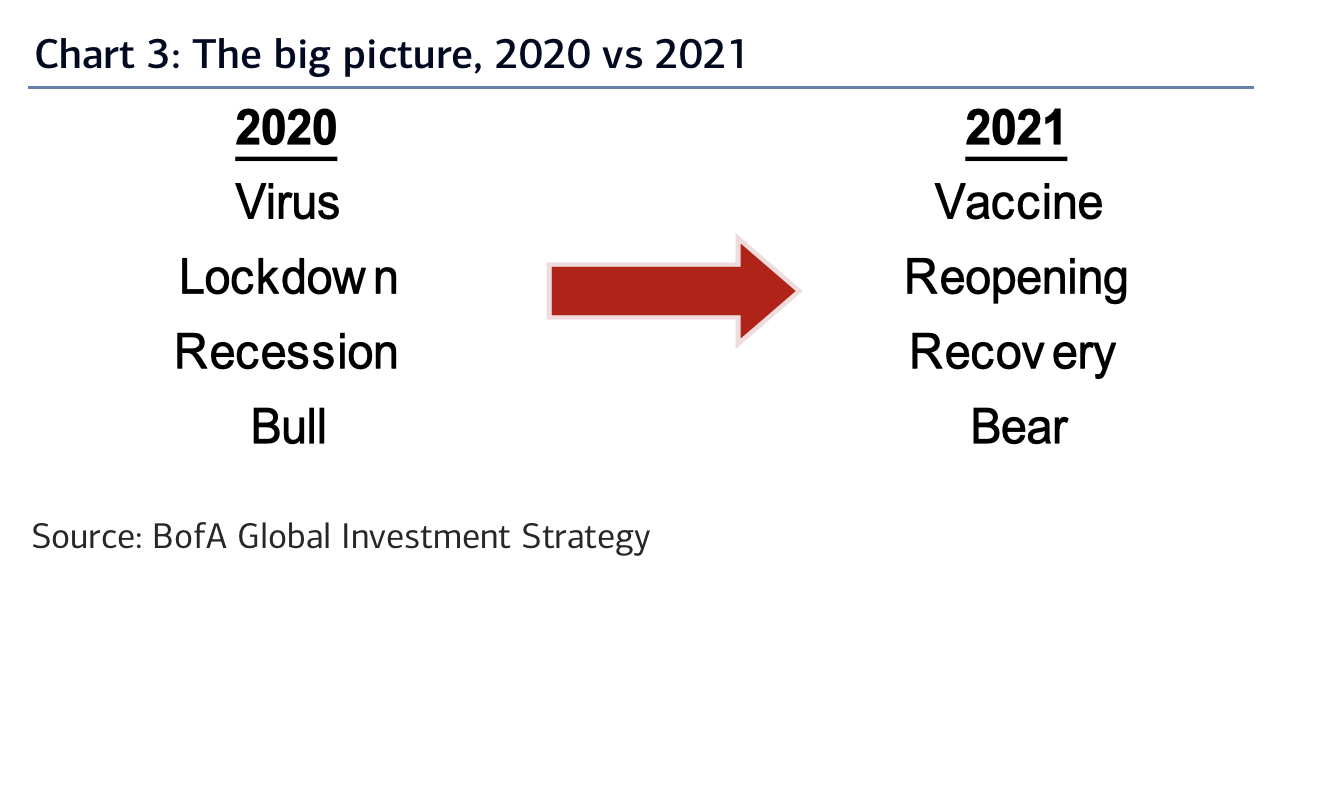 Chart 3: The big picture, 2020 vs 2021

2020
Virus
Lockdown
Recession
Bull

2021
Vaccine
Reopening
Recovery
Bear

Source: BofA Global Investment Strategy